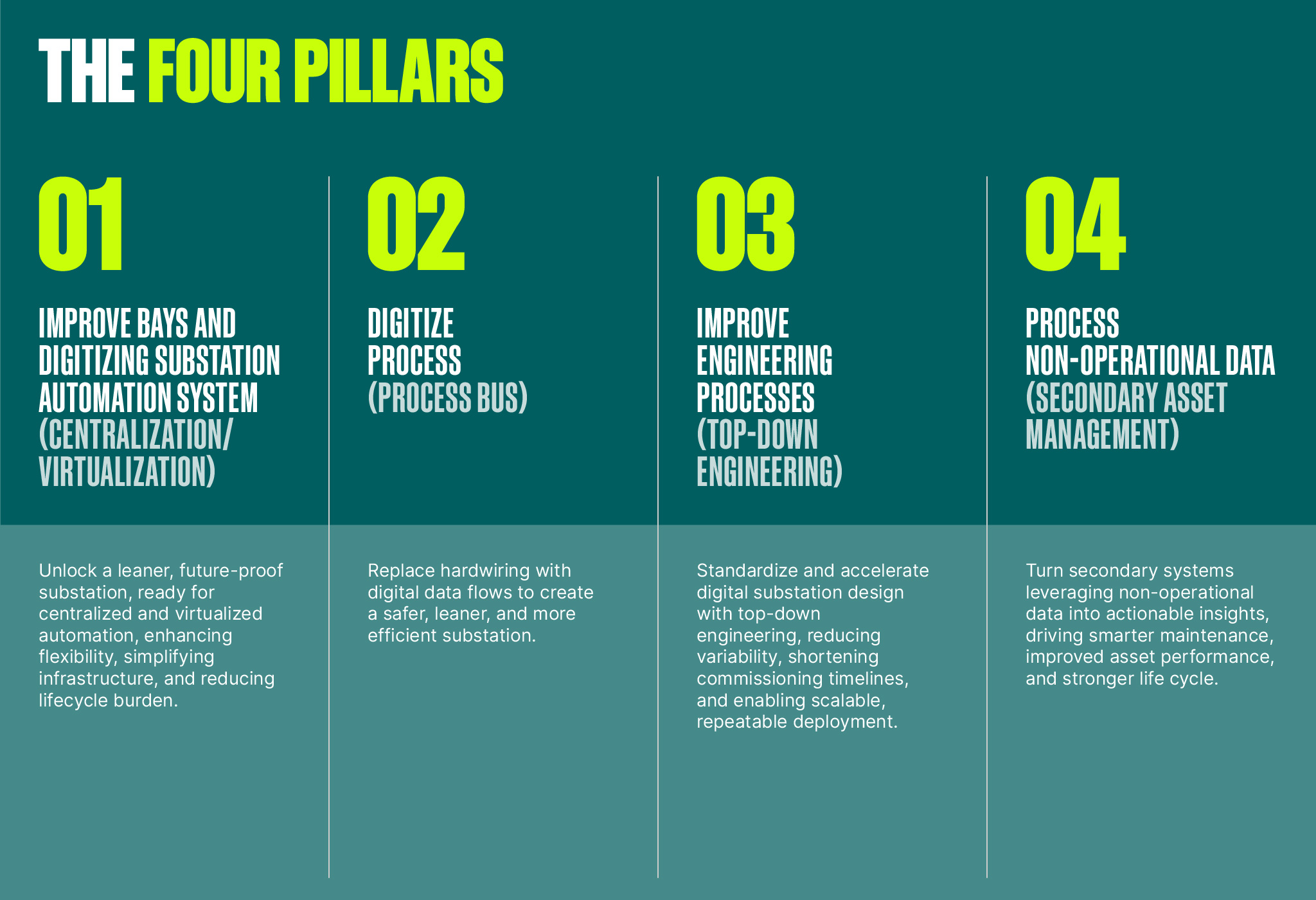 THE FOUR PILLARS

01

IMPROVE BAYS AND DIGITIZING SUBSTATION AUTOMATION SYSTEM (CENTRALIZATION/ VIRTUALIZATION)

Unlock a leaner, future-proof substation, ready for centralized and virtualized automation, enhancing flexibility, simplifying infrastructure, and reducing lifecycle burden.

02

DIGITIZE PROCESS (PROCESS BUS)

Replace hardwiring with digital data flows to create a safer, leaner, and more efficient substation.

03

IMPROVE ENGINEERING PROCESSES (TOP-DOWN ENGINEERING)

Standardize and accelerate digital substation design with top-down engineering, reducing variability, shortening commissioning timelines, and enabling scalable, repeatable deployment.

04

PROCESS NON-OPERATIONAL DATA (SECONDARY ASSET MANAGEMENT)

Turn secondary systems leveraging non-operational data into actionable insights, driving smarter maintenance, improved asset performance, and stronger life cycle.